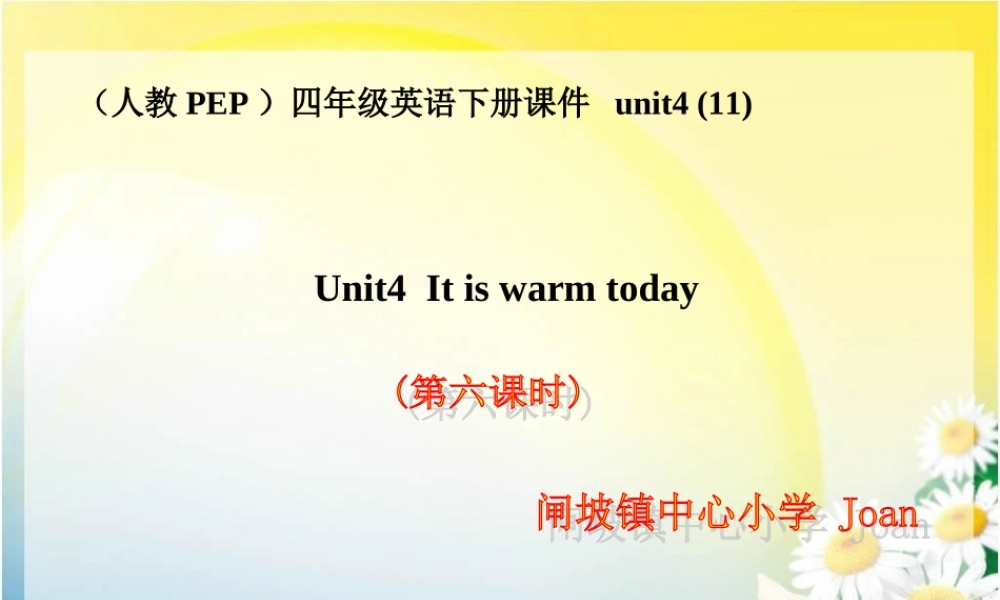 （人教 PEP ）四年级英语下册课件 unit4 (11)

Unit4 It is warm today

（第六课时）

闸坡镇中心小学 Joan